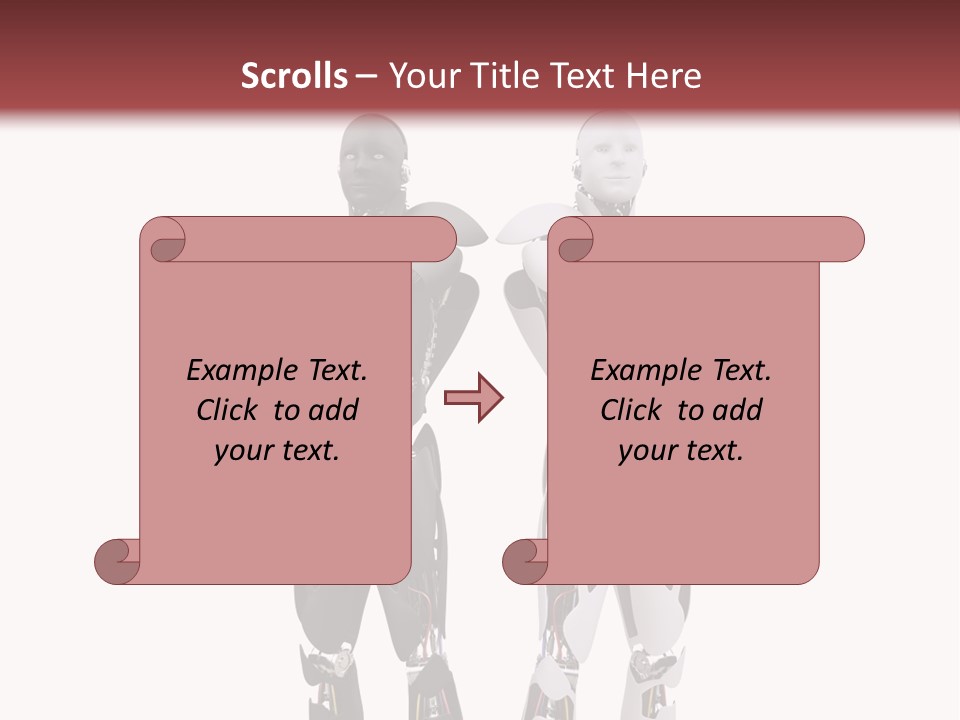 Scrolls – Your Title Text Here

Example Text. Click to add your text.

Example Text. Click to add your text.